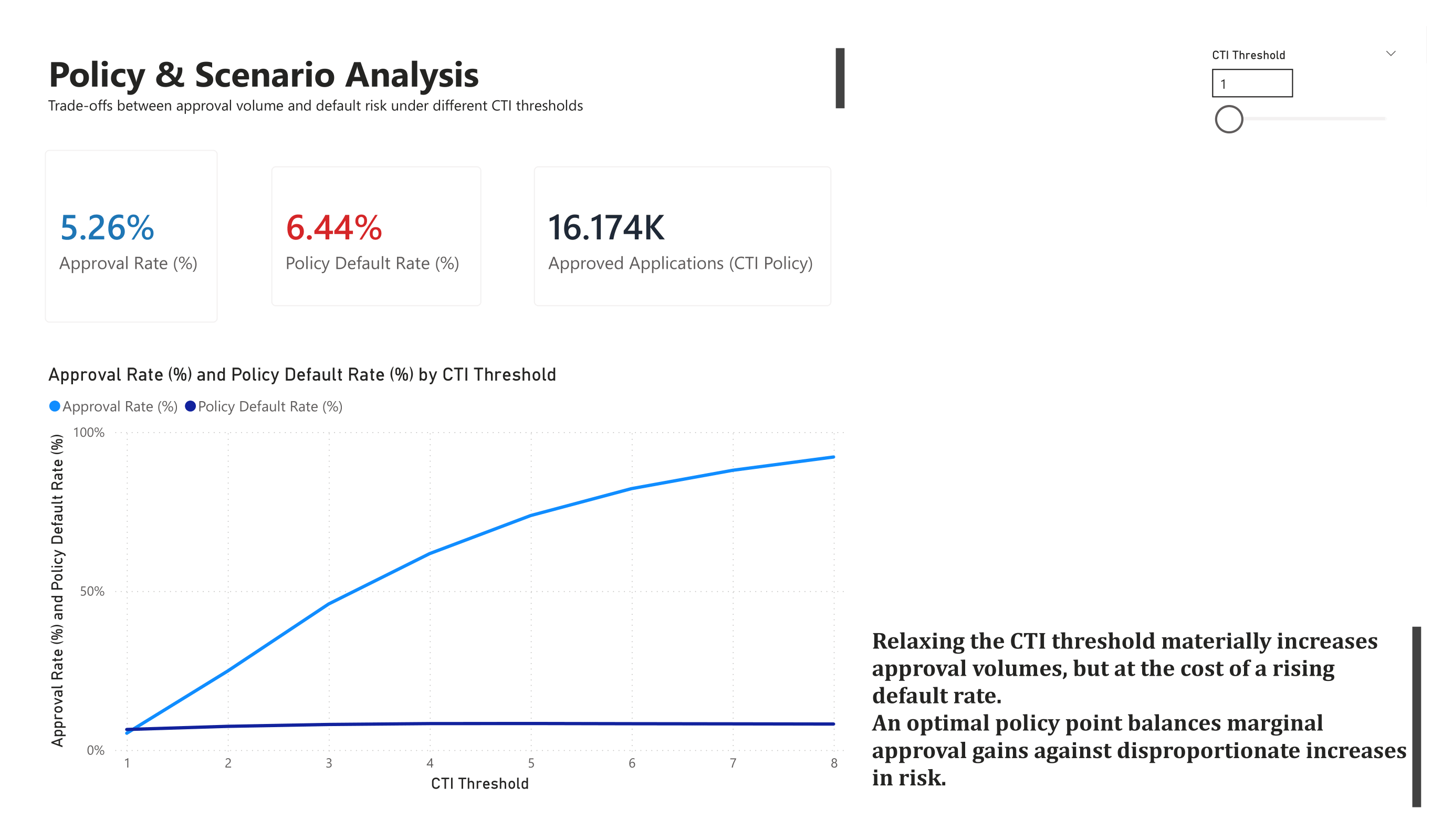 Policy & Scenario Analysis

Trade-offs between approval volume and default risk under different CTI thresholds

CTI Threshold

1

5.26%
Approval Rate (%)

6.44%
Policy Default Rate (%)

16.174K
Approved Applications (CTI Policy)

Approval Rate (%) and Policy Default Rate (%) by CTI Threshold

Approval Rate (%) Policy Default Rate (%)

Approval Rate (%) and Policy Default Rate (%)

100%
50%
0%

1 2 3 4 5 6 7 8

CTI Threshold

Relaxing the CTI threshold materially increases approval volumes, but at the cost of a rising default rate.
An optimal policy point balances marginal approval gains against disproportionate increases in risk.